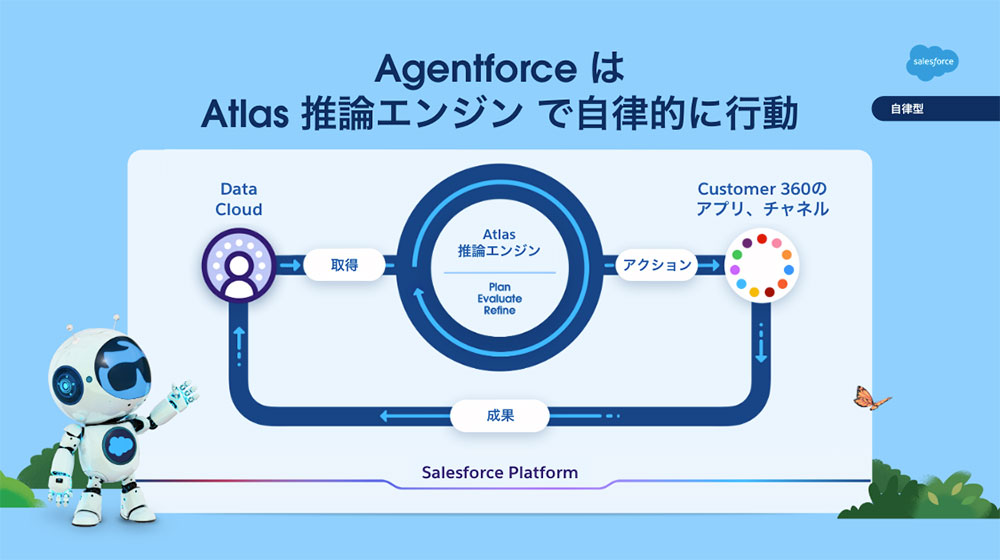 Agentforce は
Atlas 推論エンジン で自律的に行動

salesforce

自律型

Data Cloud

取得

Atlas
推論エンジン

Plan
Evaluate
Refine

アクション

Customer 360の
アプリ、チャネル

成果

Salesforce Platform